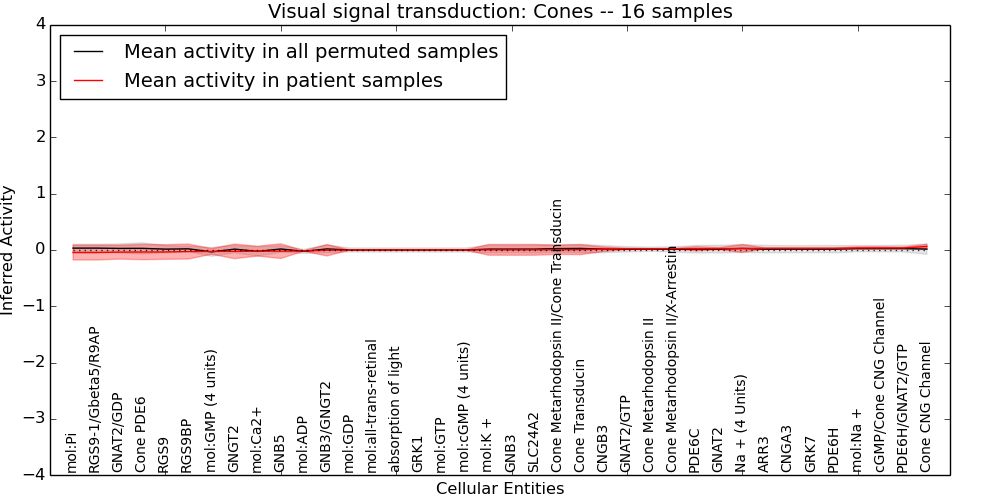 Visual signal transduction: Cones -- 16 samples

Mean activity in all permuted samples
Mean activity in patient samples

Inferred Activity

4
3
2
1
0
−1
−2
−3
−4

mol:Pi
RGS9-1/Gbeta5/R9AP
GNAT2/GDP
Cone PDE6
RGS9
RGS9BP
mol:GMP (4 units)
GNGT2
mol:Ca2+
GNB5
mol:ADP
GNB3/GNGT2
mol:GDP
mol:all-trans-retinal
absorption of light
GRK1
mol:GTP
mol:cGMP (4 units)
mol:K +
GNB3
SLC24A2
Cone Metarhodopsin II/Cone Transducin
Cone Transducin
CNGB3
GNAT2/GTP
Cone Metarhodopsin II
Cone Metarhodopsin II/X-Arrestin
PDE6C
GNAT2
Na + (4 Units)
ARR3
CNGA3
GRK7
PDE6H
mol:Na +
cGMP/Cone CNG Channel
PDE6H/GNAT2/GTP
Cone CNG Channel

Cellular Entities